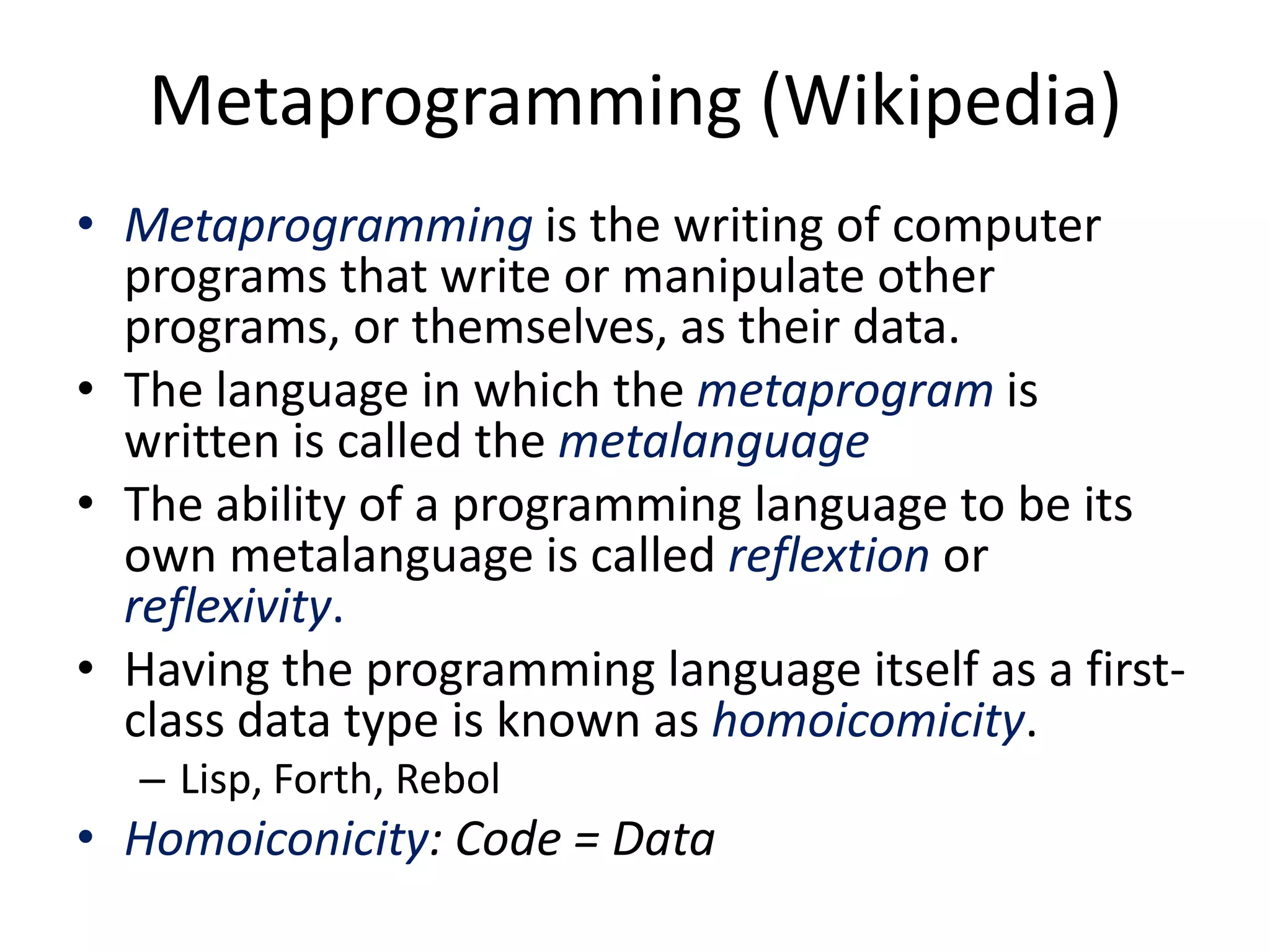 Metaprogramming (Wikipedia)

• Metaprogramming is the writing of computer programs that write or manipulate other programs, or themselves, as their data.
• The language in which the metaprogram is written is called the metalanguage
• The ability of a programming language to be its own metalanguage is called reflextion or reflexivity.
• Having the programming language itself as a first-class data type is known as homoicomicity.
– Lisp, Forth, Rebol
• Homoiconicity: Code = Data